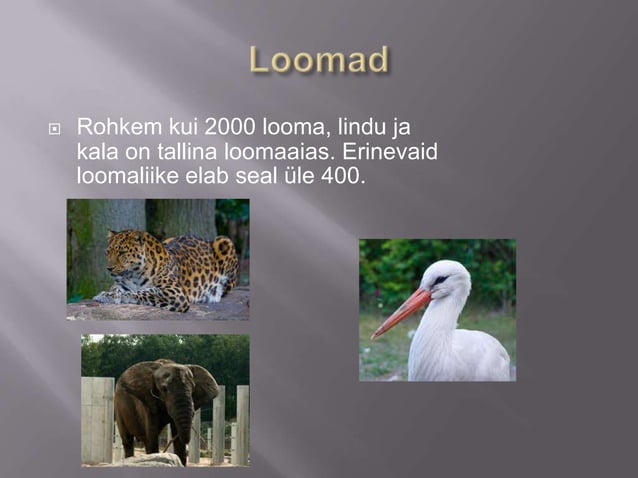 Loomad

Rohkem kui 2000 looma, lindu ja kala on tallina loomaaias. Erinevaid loomaliike elab seal üle 400.